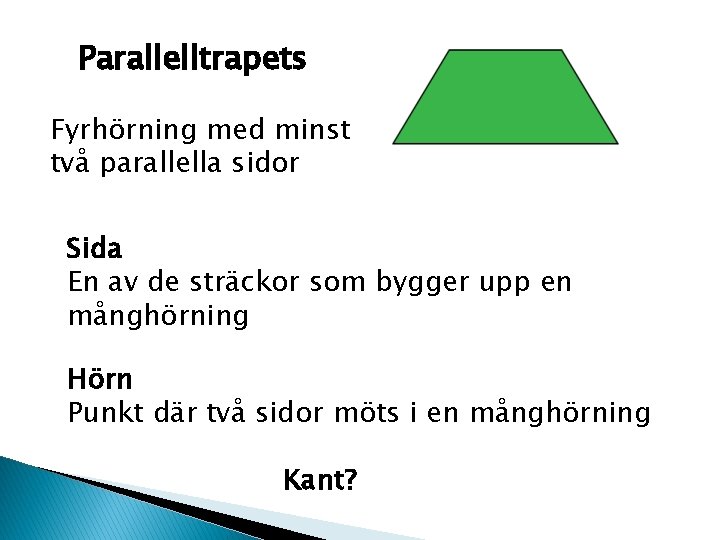 Parallelltrapets

Fyrhörning med minst två parallella sidor

Sida
En av de sträckor som bygger upp en månghörning

Hörn
Punkt där två sidor möts i en månghörning

Kant?